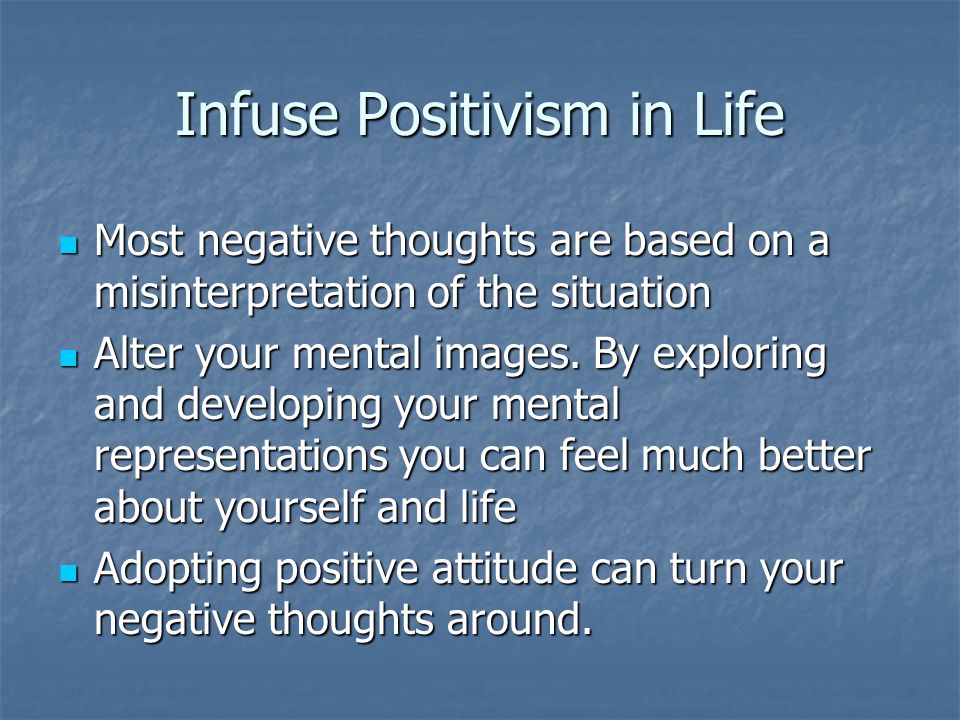 Infuse Positivism in Life

- Most negative thoughts are based on a misinterpretation of the situation
- Alter your mental images. By exploring and developing your mental representations you can feel much better about yourself and life
- Adopting positive attitude can turn your negative thoughts around.